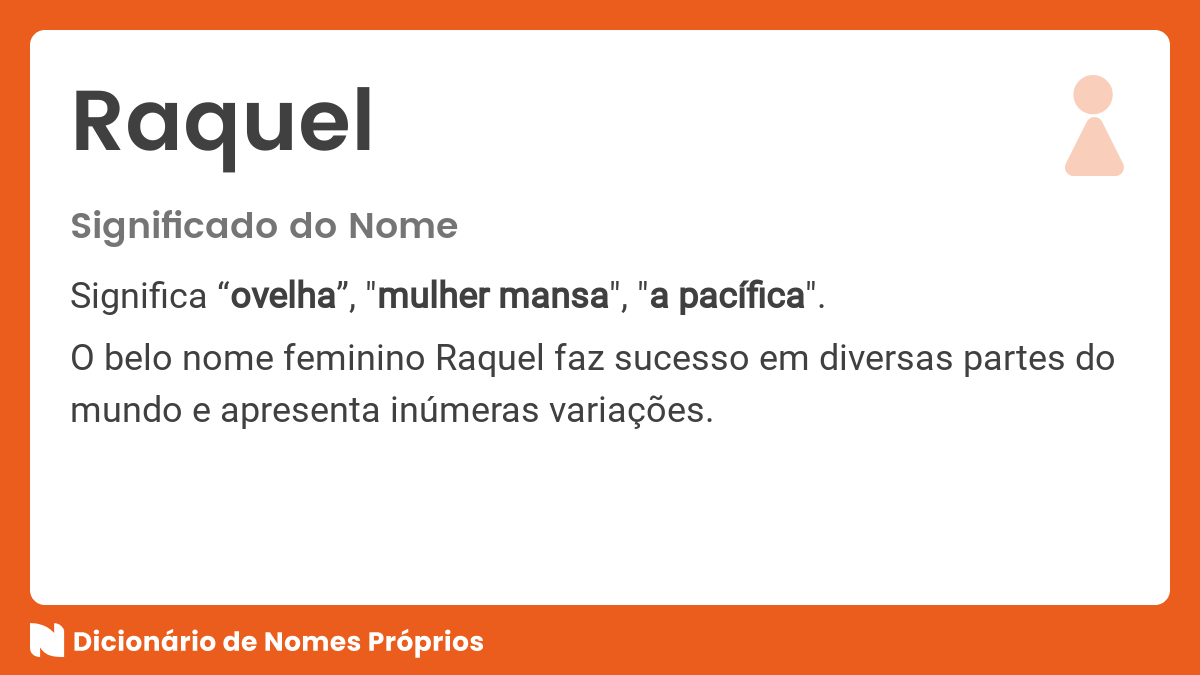 Raquel

Significado do Nome

Significa “ovelha”, "mulher mansa", "a pacífica".

O belo nome feminino Raquel faz sucesso em diversas partes do mundo e apresenta inúmeras variações.

Dicionário de Nomes Próprios